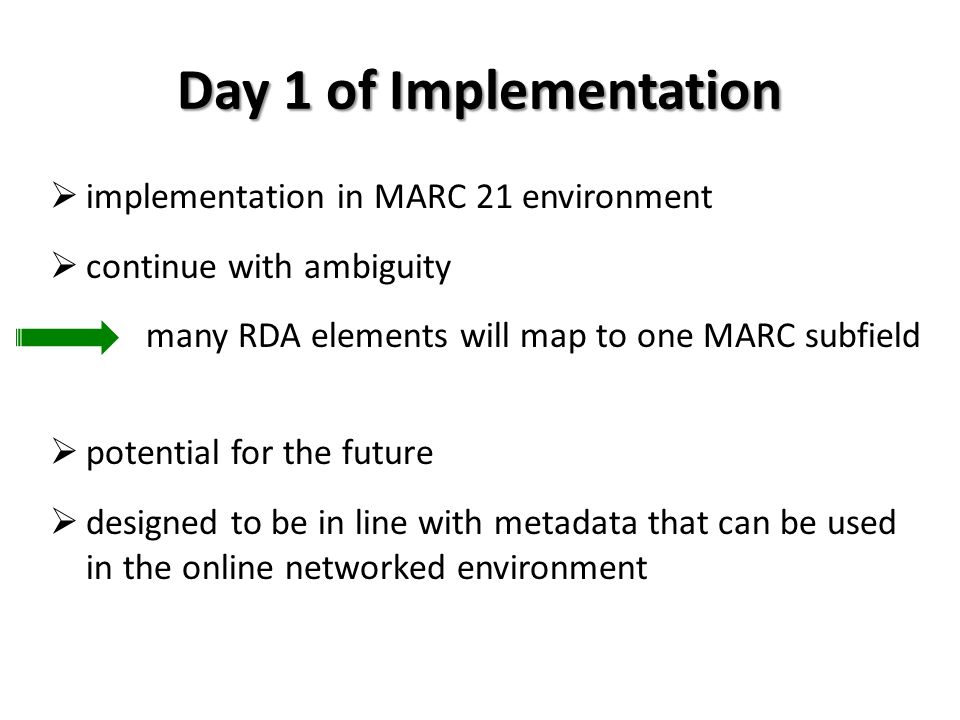 Day 1 of Implementation

➢ implementation in MARC 21 environment

➢ continue with ambiguity

many RDA elements will map to one MARC subfield

➢ potential for the future

➢ designed to be in line with metadata that can be used in the online networked environment